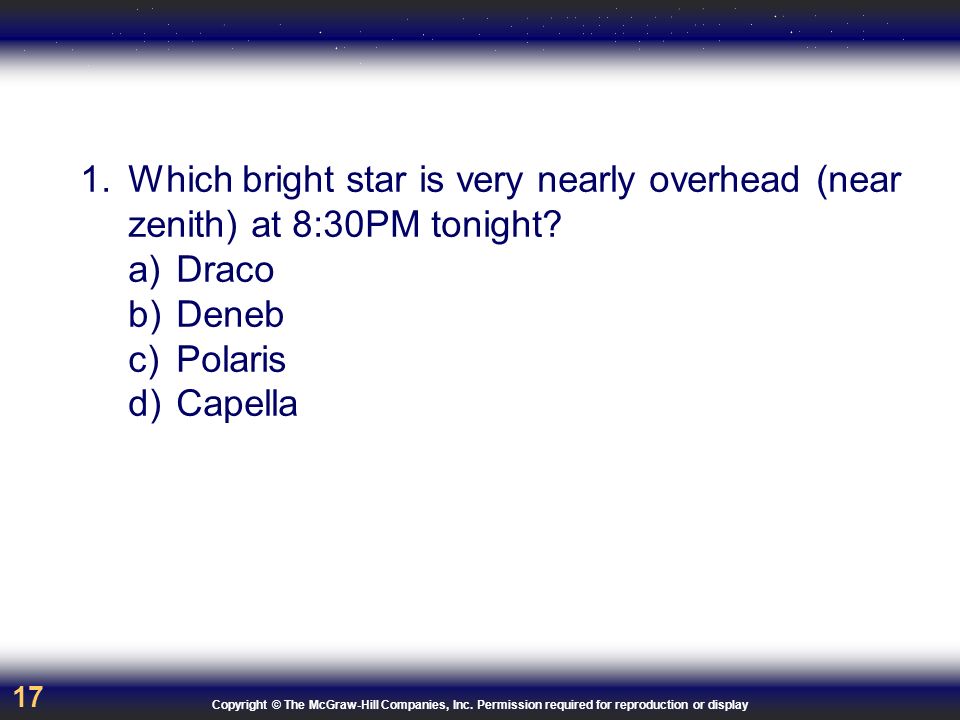 1. Which bright star is very nearly overhead (near zenith) at 8:30PM tonight?
a) Draco
b) Deneb
c) Polaris
d) Capella

17

Copyright © The McGraw-Hill Companies, Inc. Permission required for reproduction or display